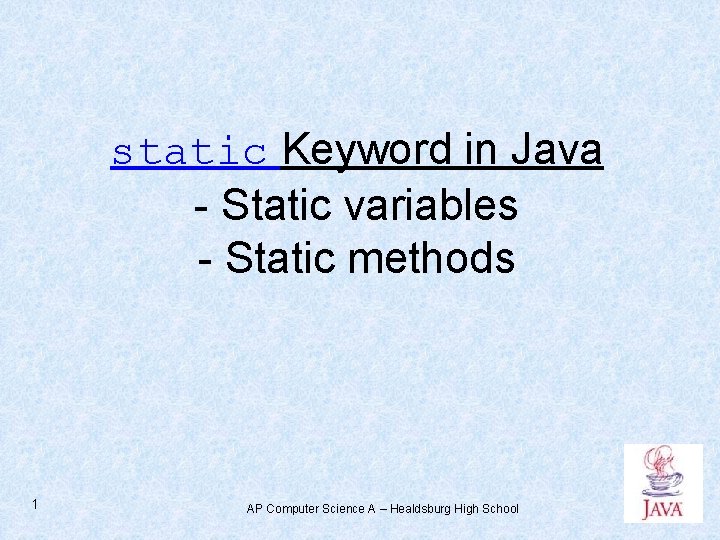 static Keyword in Java
- Static variables
- Static methods

1

AP Computer Science A – Healdsburg High School

JAVA